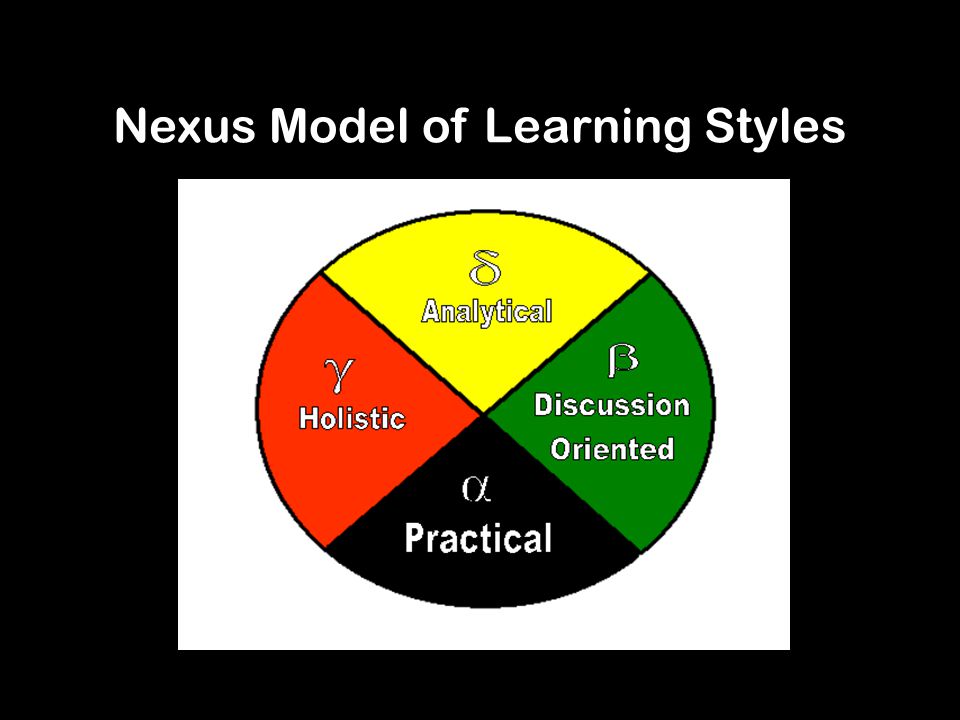 Nexus Model of Learning Styles

$\delta$
Analytical

$\gamma$
Holistic

$\beta$
Discussion Oriented

$\alpha$
Practical